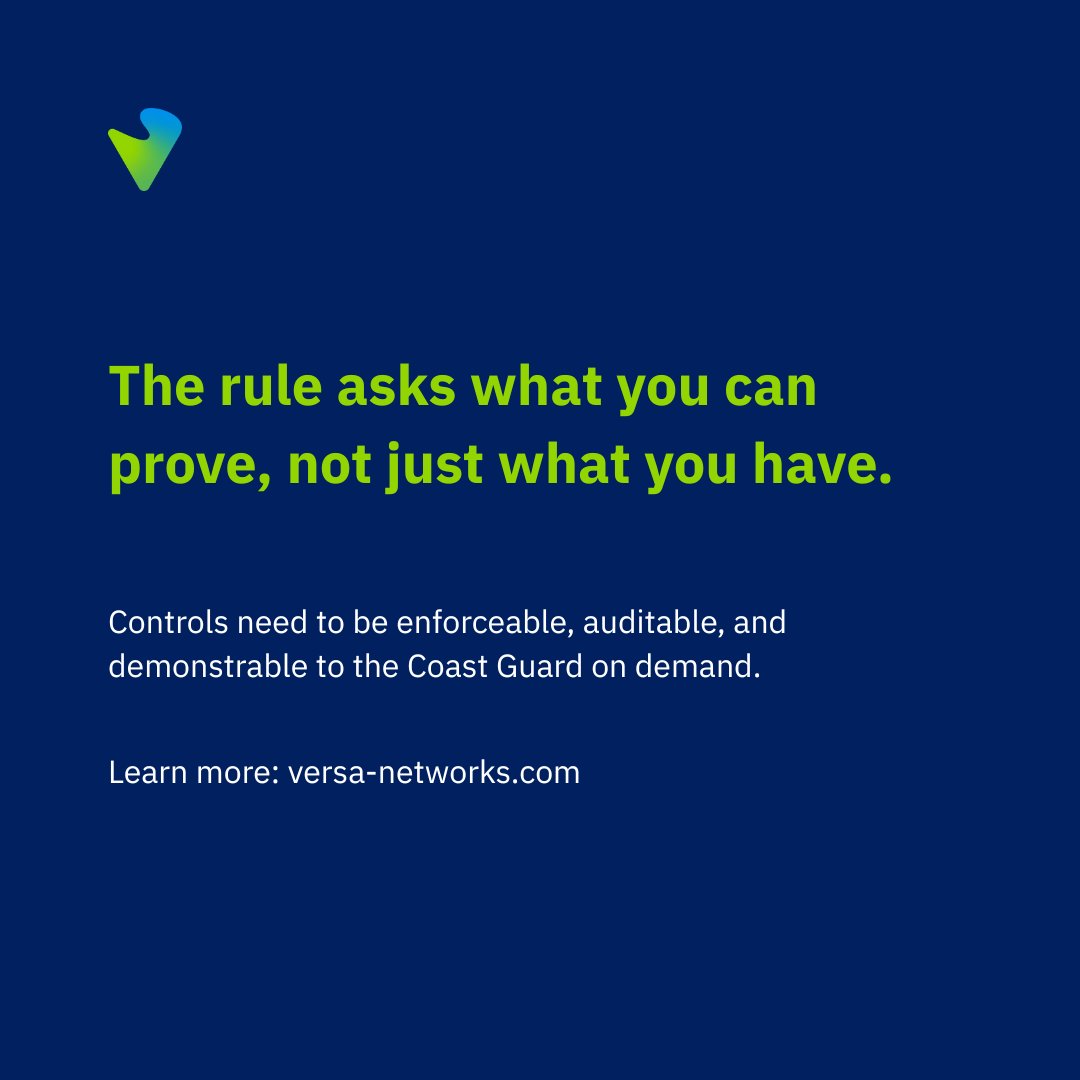 The rule asks what you can prove, not just what you have.

Controls need to be enforceable, auditable, and demonstrable to the Coast Guard on demand.

Learn more: versa-networks.com